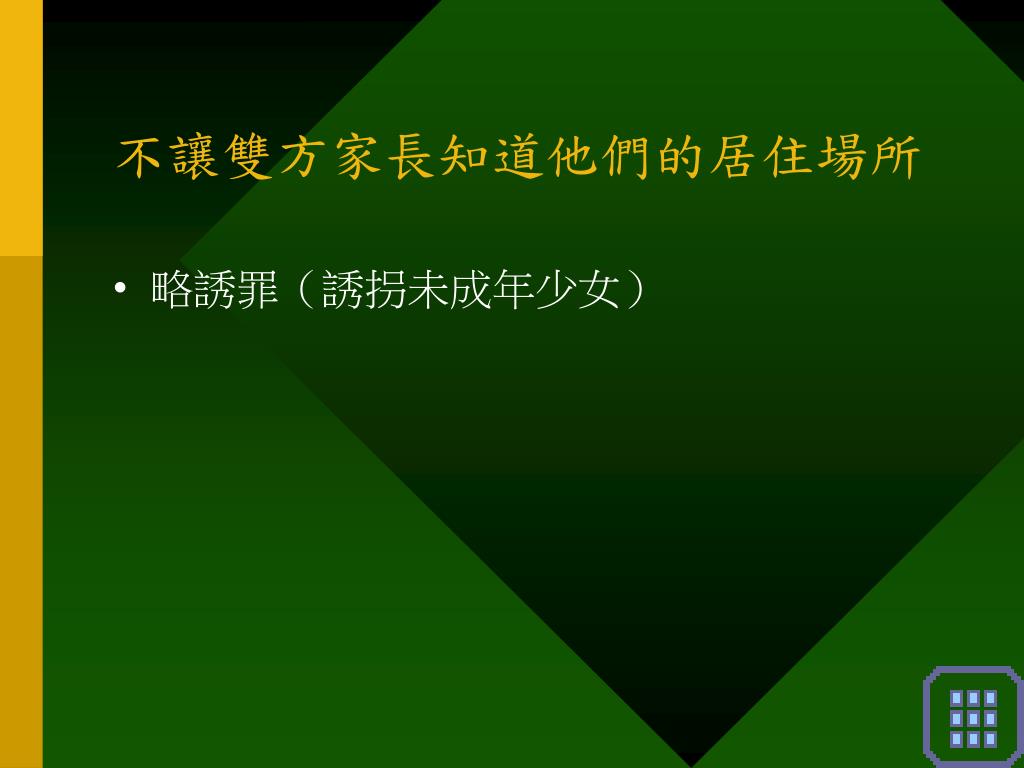 不讓雙方家長知道他們的居住場所

• 略誘罪（誘拐未成年少女）